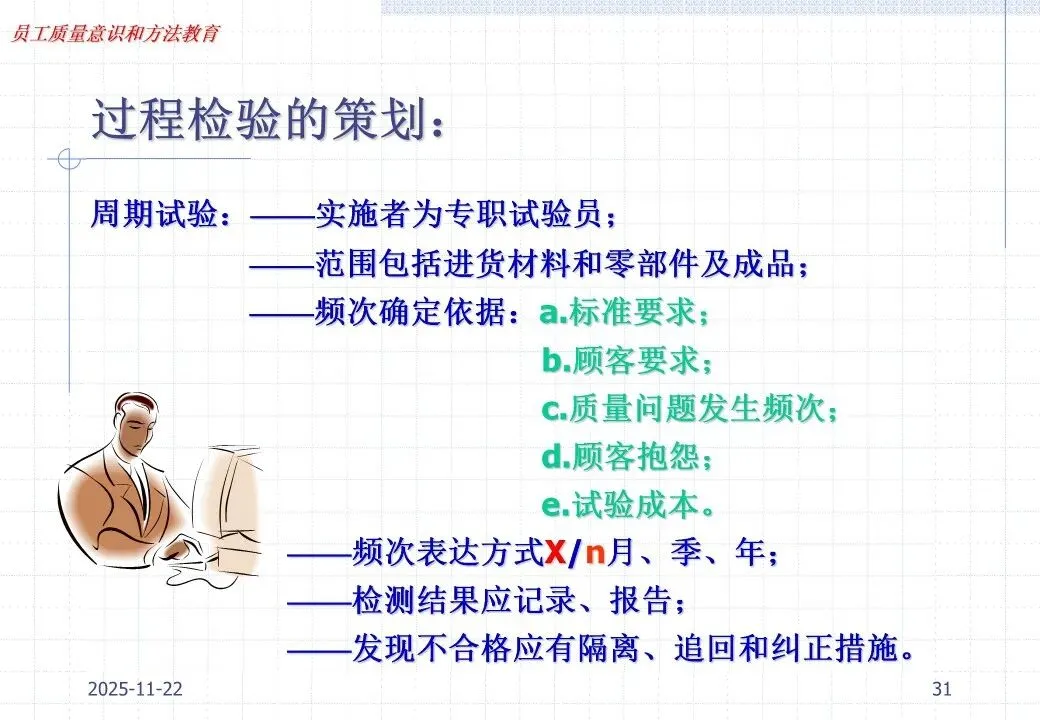 员工质量意识和方法教育

过程检验的策划：

周期试验：——实施者为专职试验员；
——范围包括进货材料和零部件及成品；
——频次确定依据：a.标准要求；
b.顾客要求；
c.质量问题发生频次；
d.顾客抱怨；
e.试验成本。
——频次表达方式X/n月、季、年；
——检测结果应记录、报告；
——发现不合格应有隔离、追回和纠正措施。

2025-11-22

31